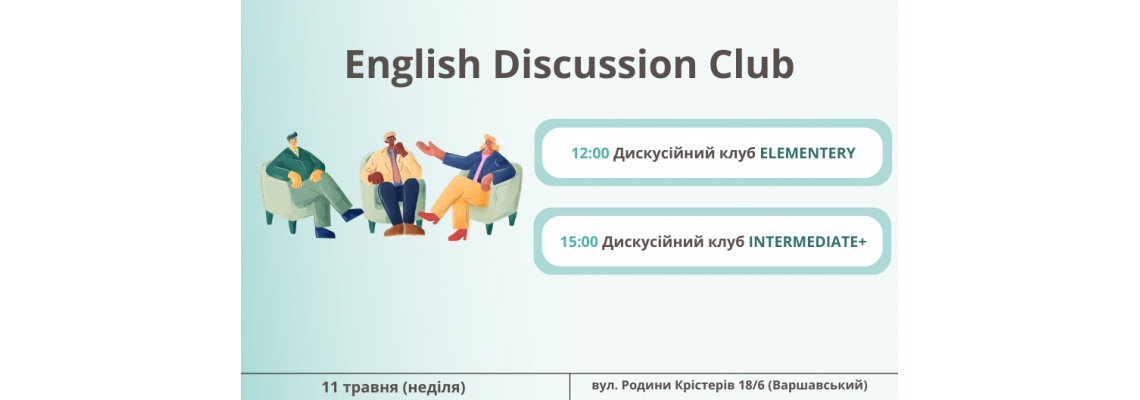 English Discussion Club

12:00 Дискусійний клуб ELEMENTERY

15:00 Дискусійний клуб INTERMEDIATE+

11 травня (неділя)

вул. Родини Крістерів 18/6 (Варшавський)